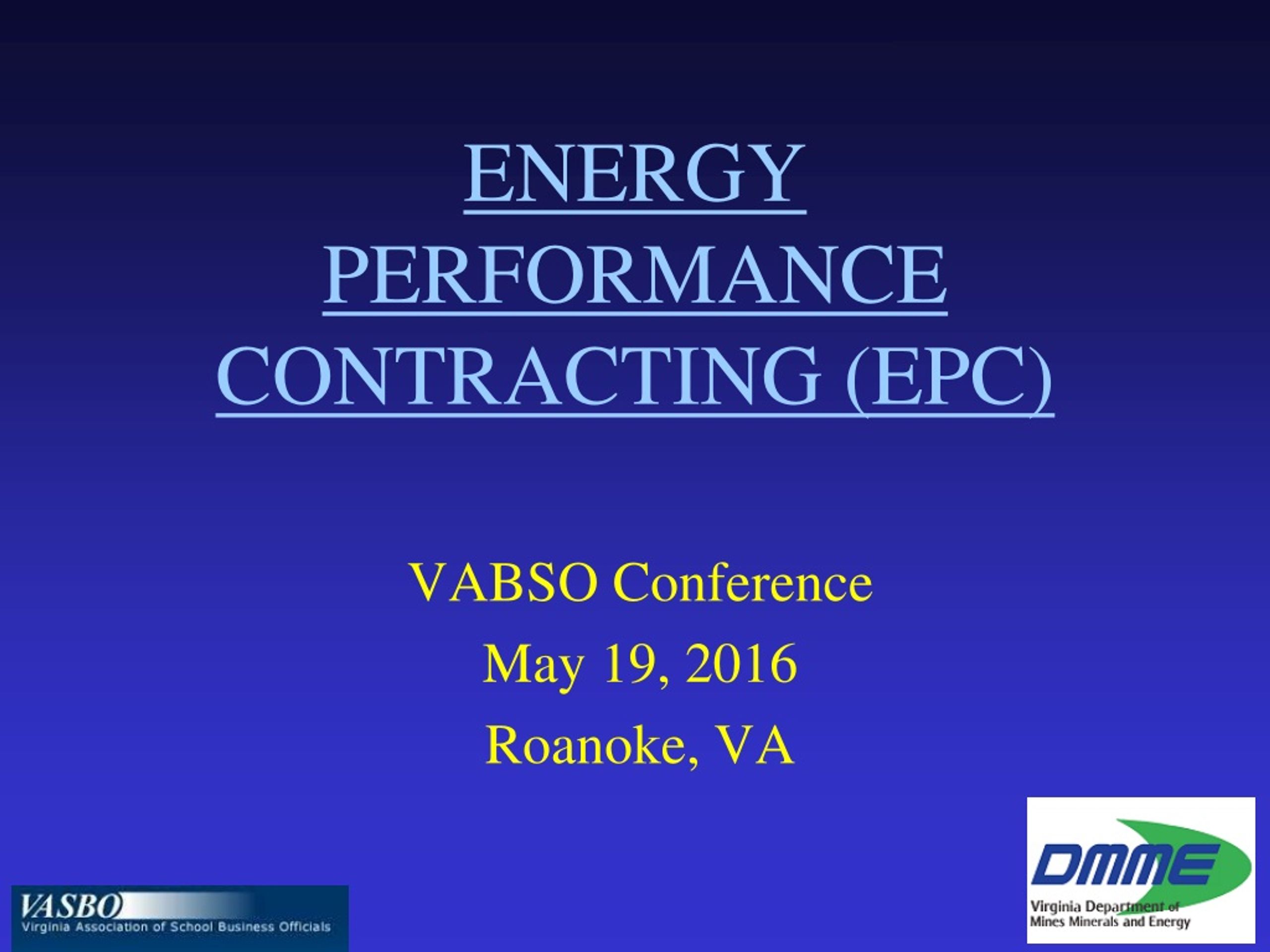 ENERGY PERFORMANCE CONTRACTING (EPC)

VABSO Conference
May 19, 2016
Roanoke, VA

VASBO
Virginia Association of School Business Officials

DMME
Virginia Department of Mines Minerals and Energy